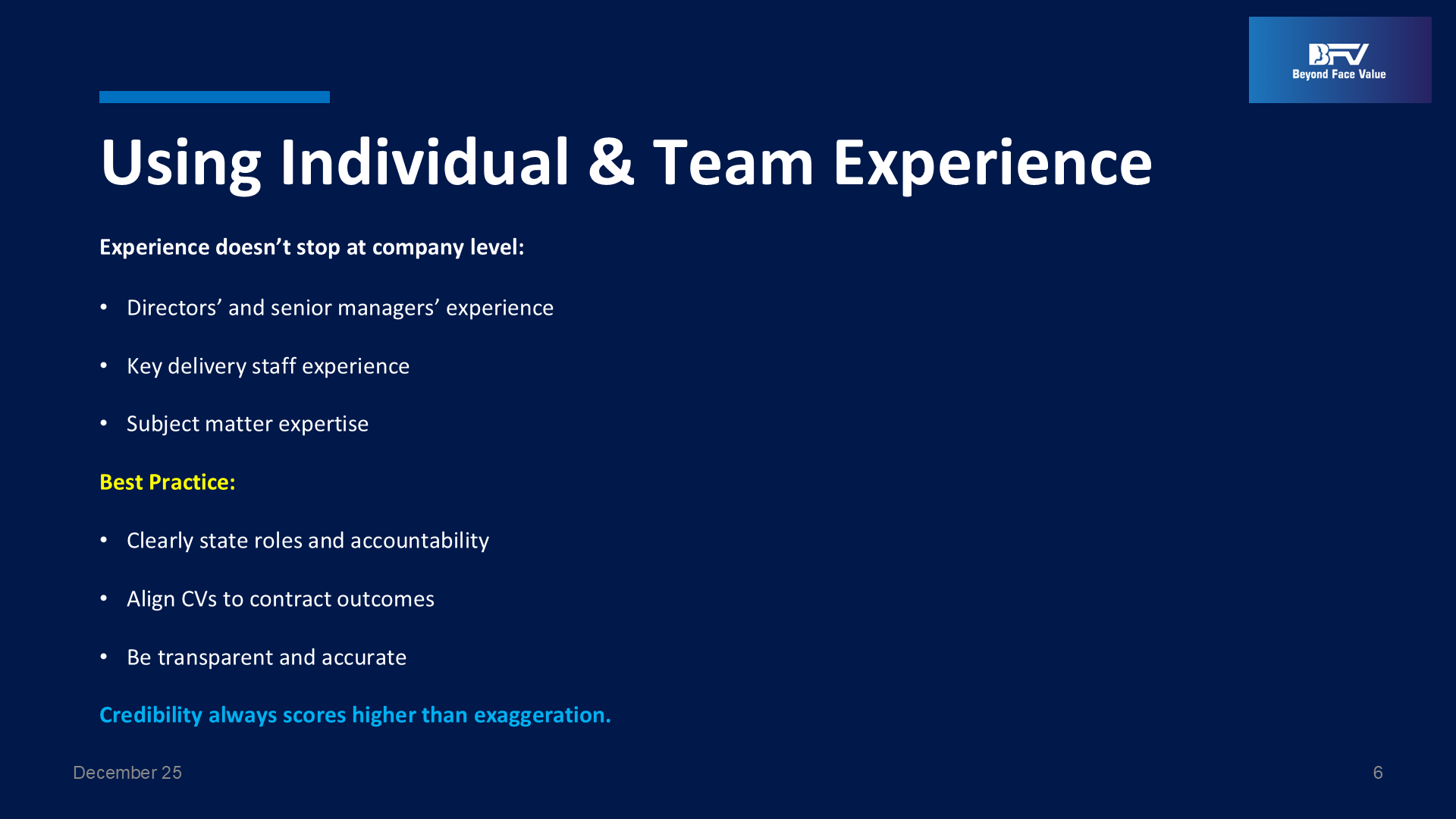 BFV
Beyond Face Value

Using Individual & Team Experience

Experience doesn’t stop at company level:

• Directors’ and senior managers’ experience

• Key delivery staff experience

• Subject matter expertise

Best Practice:

• Clearly state roles and accountability

• Align CVs to contract outcomes

• Be transparent and accurate

Credibility always scores higher than exaggeration.

December 25

6